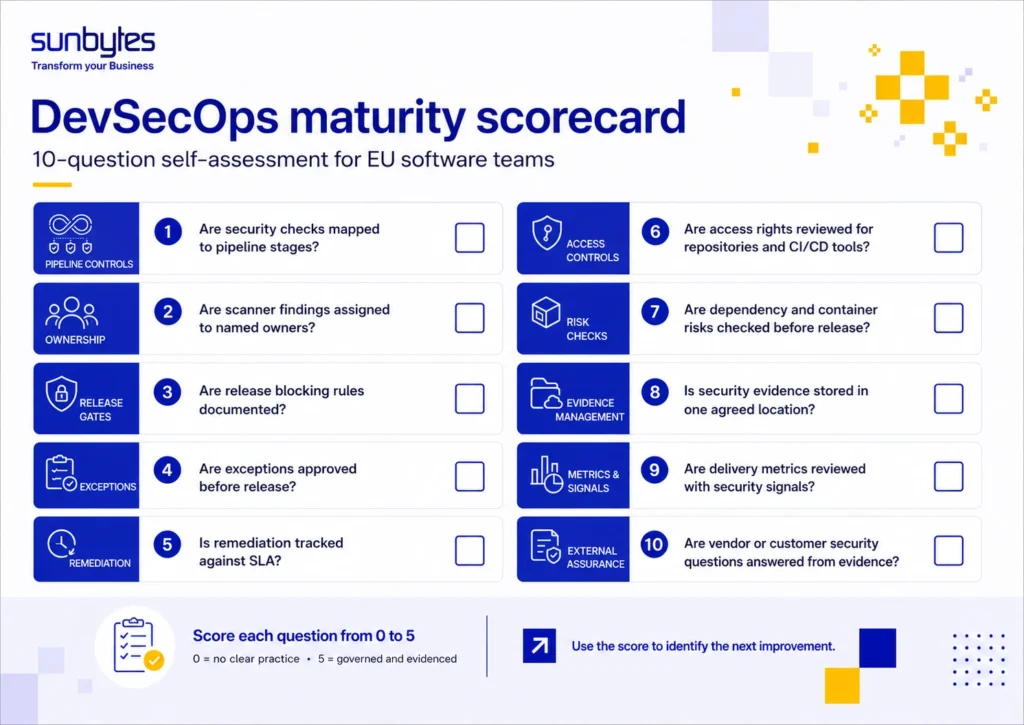 sunbytes
Transform your Business

DevSecOps maturity scorecard
10-question self-assessment for EU software teams

PIPELINE CONTROLS
1 Are security checks mapped to pipeline stages?

OWNERSHIP
2 Are scanner findings assigned to named owners?

RELEASE GATES
3 Are release blocking rules documented?

EXCEPTIONS
4 Are exceptions approved before release?

REMEDIATION
5 Is remediation tracked against SLA?

ACCESS CONTROLS
6 Are access rights reviewed for repositories and CI/CD tools?

RISK CHECKS
7 Are dependency and container risks checked before release?

EVIDENCE MANAGEMENT
8 Is security evidence stored in one agreed location?

METRICS & SIGNALS
9 Are delivery metrics reviewed with security signals?

EXTERNAL ASSURANCE
10 Are vendor or customer security questions answered from evidence?

Score each question from 0 to 5
0 = no clear practice • 5 = governed and evidenced

Use the score to identify the next improvement.